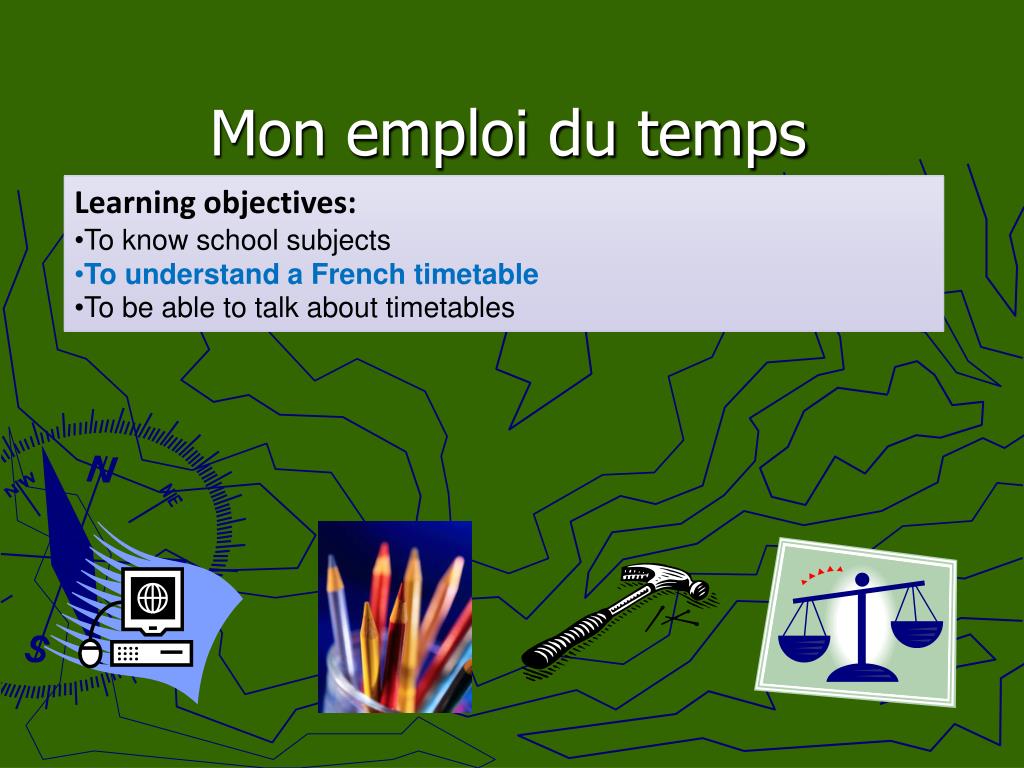 Mon emploi du temps

Learning objectives:
•To know school subjects
•To understand a French timetable
•To be able to talk about timetables

NW
N
NE
S